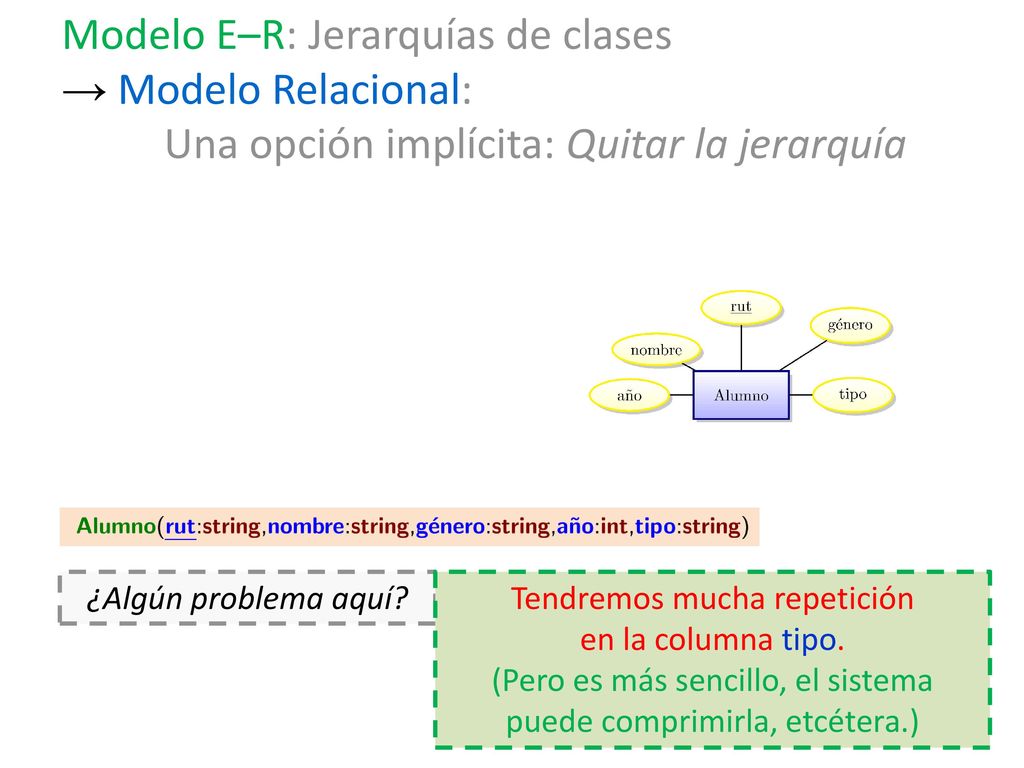 Modelo E–R: Jerarquías de clases
→ Modelo Relacional:
Una opción implícita: Quitar la jerarquía

rut
género
nombre
año
Alumno
tipo

Alumno(rut:string,nombre:string,género:string,año:int,tipo:string)

¿Algún problema aquí?

Tendremos mucha repetición en la columna tipo.
(Pero es más sencillo, el sistema puede comprimirla, etcétera.)